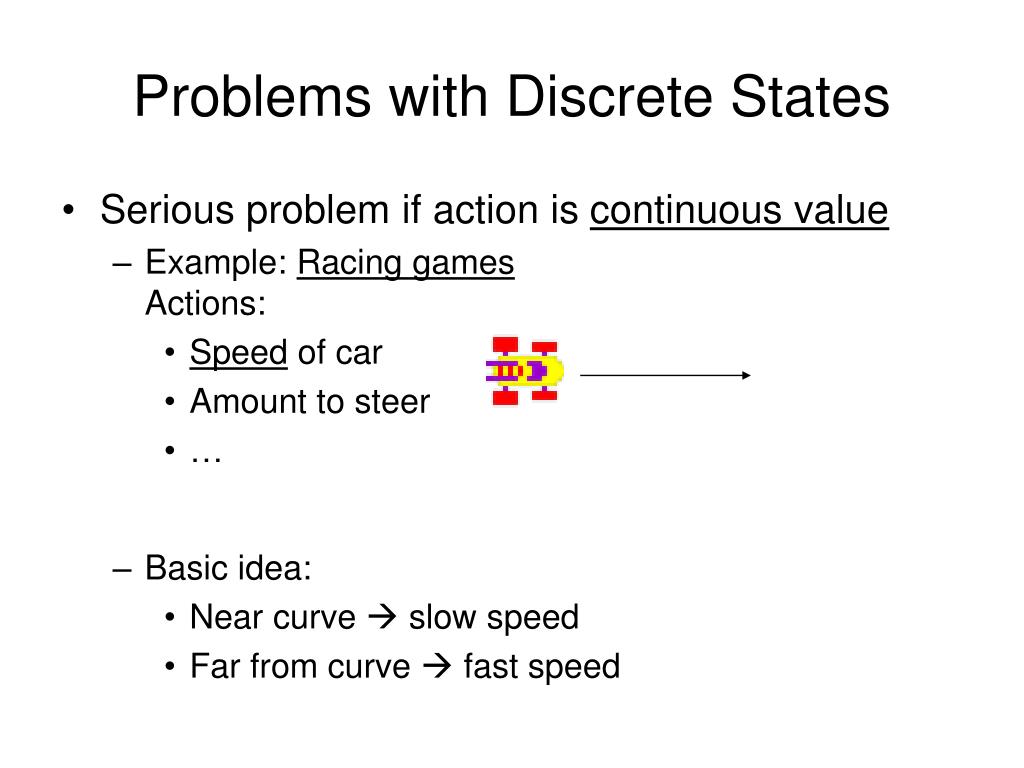 Problems with Discrete States

• Serious problem if action is continuous value
  – Example: Racing games
    Actions:
    • Speed of car
    • Amount to steer
    • …

  – Basic idea:
    • Near curve → slow speed
    • Far from curve → fast speed